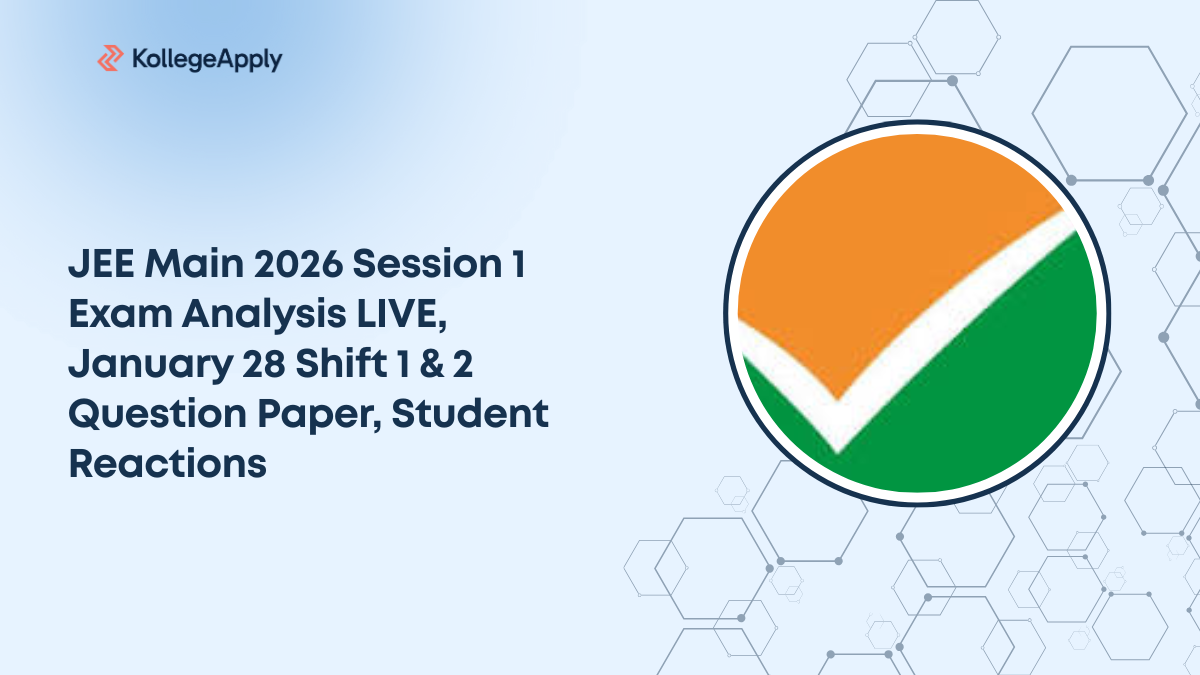 KollegeApply

JEE Main 2026 Session 1 Exam Analysis LIVE, January 28 Shift 1 & 2 Question Paper, Student Reactions